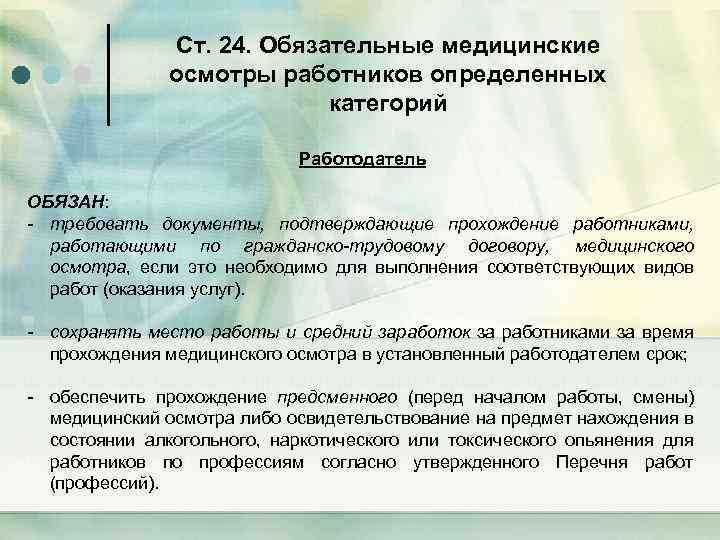 Ст. 24. Обязательные медицинские осмотры работников определенных категорий

Работодатель

ОБЯЗАН:
- требовать документы, подтверждающие прохождение работниками, работающими по гражданско-трудовому договору, медицинского осмотра, если это необходимо для выполнения соответствующих видов работ (оказания услуг).

- сохранять место работы и средний заработок за работниками за время прохождения медицинского осмотра в установленный работодателем срок;

- обеспечить прохождение предсменного (перед началом работы, смены) медицинский осмотра либо освидетельствование на предмет нахождения в состоянии алкогольного, наркотического или токсического опьянения для работников по профессиям согласно утвержденного Перечня работ (профессий).